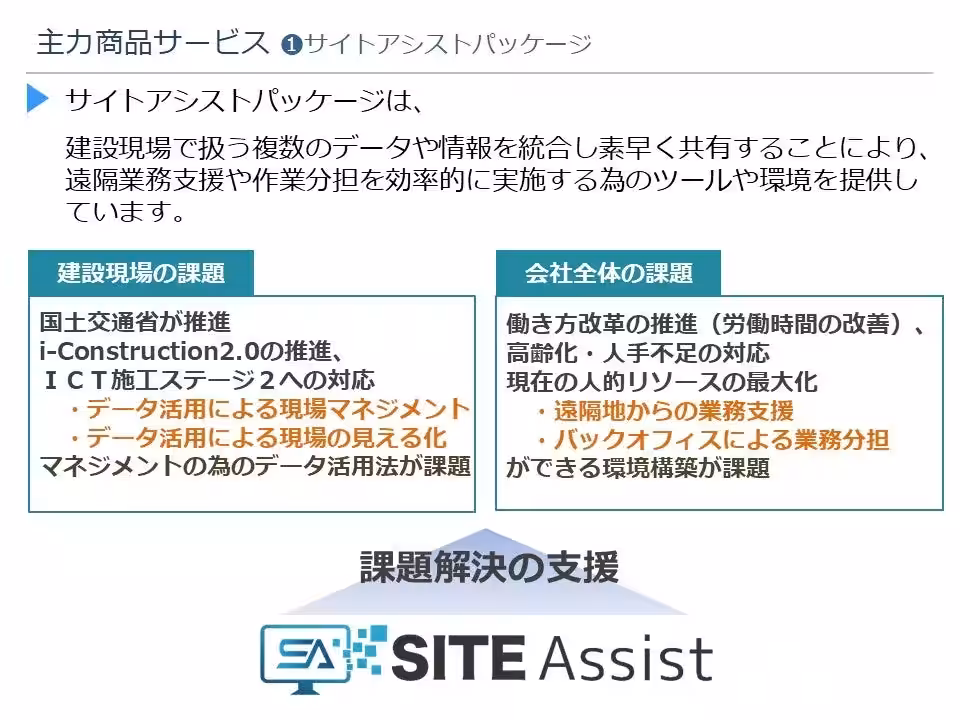 主力商品サービス ❶サイトアシストパッケージ

サイトアシストパッケージは、

建設現場で扱う複数のデータや情報を統合し素早く共有することにより、遠隔業務支援や作業分担を効率的に実施する為のツールや環境を提供しています。

建設現場の課題

国土交通省が推進
i-Construction2.0の推進、
ＩＣＴ施工ステージ２への対応
・データ活用による現場マネジメント
・データ活用による現場の見える化
マネジメントの為のデータ活用法が課題

会社全体の課題

働き方改革の推進（労働時間の改善）、
高齢化・人手不足の対応
現在の人的リソースの最大化
・遠隔地からの業務支援
・バックオフィスによる業務分担
ができる環境構築が課題

課題解決の支援

SA SITE Assist